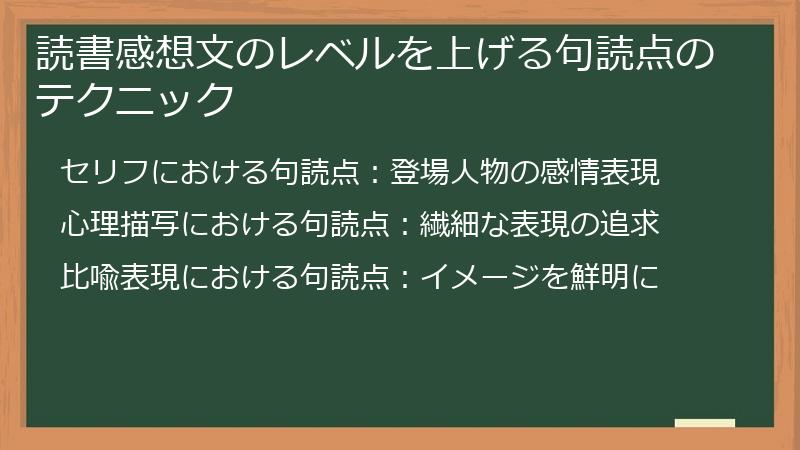 読書感想文のレベルを上げる句読点のテクニック

セリフにおける句読点：登場人物の感情表現

心理描写における句読点：繊細な表現の追求

比喩表現における句読点：イメージを鮮明に